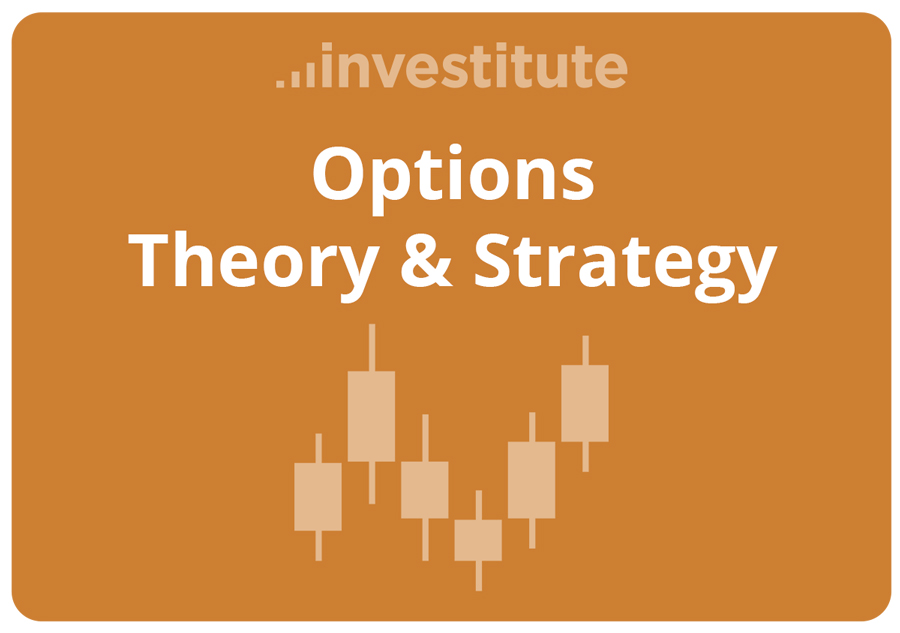 investitute

Options
Theory & Strategy